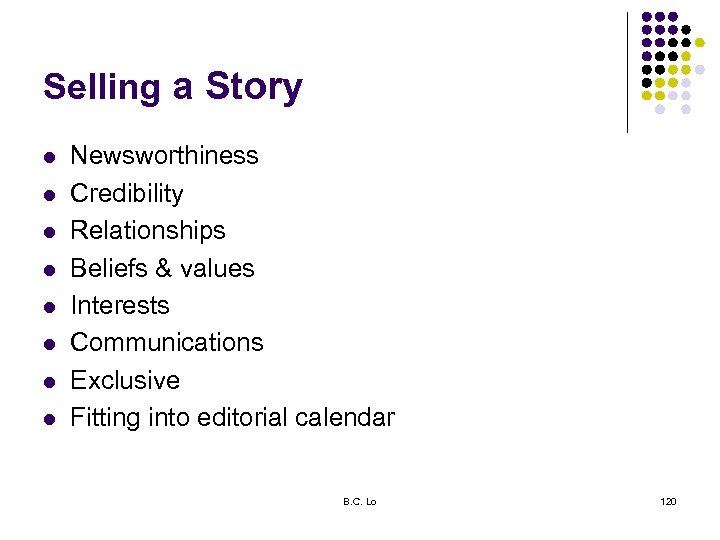 Selling a Story

- Newsworthiness
- Credibility
- Relationships
- Beliefs & values
- Interests
- Communications
- Exclusive
- Fitting into editorial calendar

B.C. Lo

120